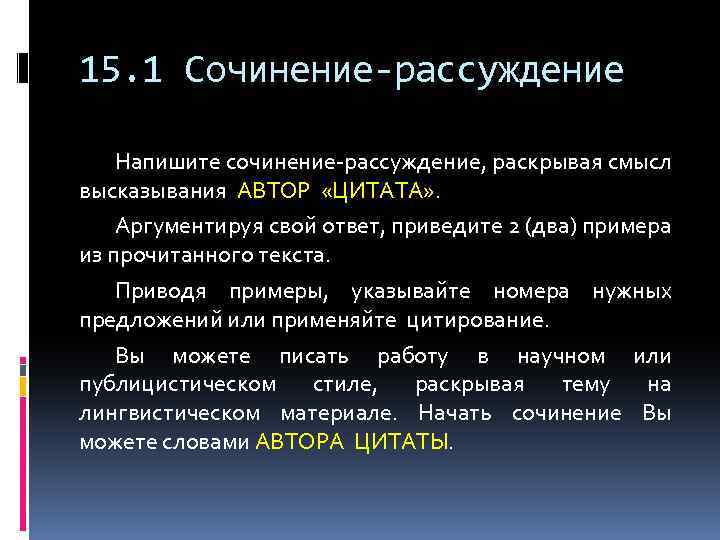 15.1 Сочинение-рассуждение

Напишите сочинение-рассуждение, раскрывая смысл высказывания АВТОР «ЦИТАТА».

Аргументируя свой ответ, приведите 2 (два) примера из прочитанного текста.

Приводя примеры, указывайте номера нужных предложений или применяйте цитирование.

Вы можете писать работу в научном или публицистическом стиле, раскрывая тему на лингвистическом материале. Начать сочинение Вы можете словами АВТОРА ЦИТАТЫ.